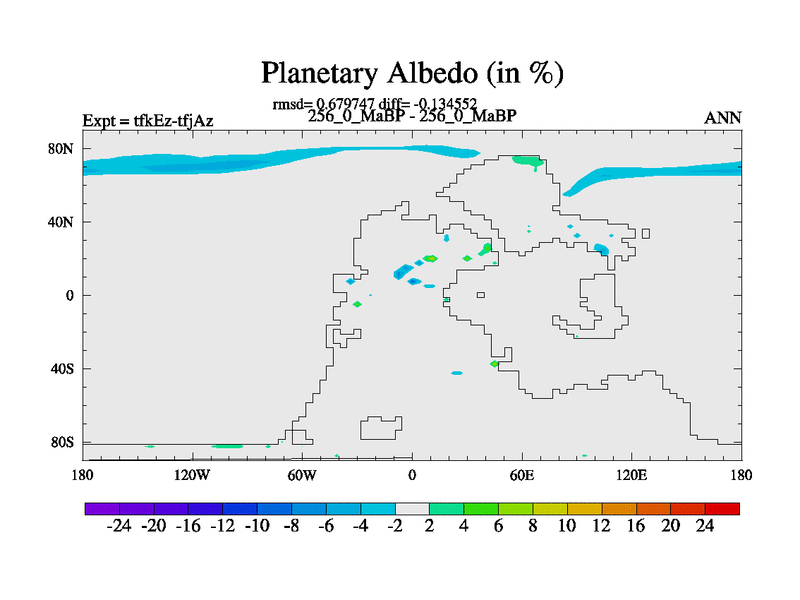 Planetary Albedo (in %)

rmsd= 0.679747 diff= -0.134552

Expt = tfkEz-tfjAz

256_0_MaBP - 256_0_MaBP

ANN

80N
40N
0
40S
80S

180
120W
60W
0
60E
120E
180

-24 -20 -16 -12 -10 -8 -6 -4 -2 2 4 6 8 10 12 16 20 24